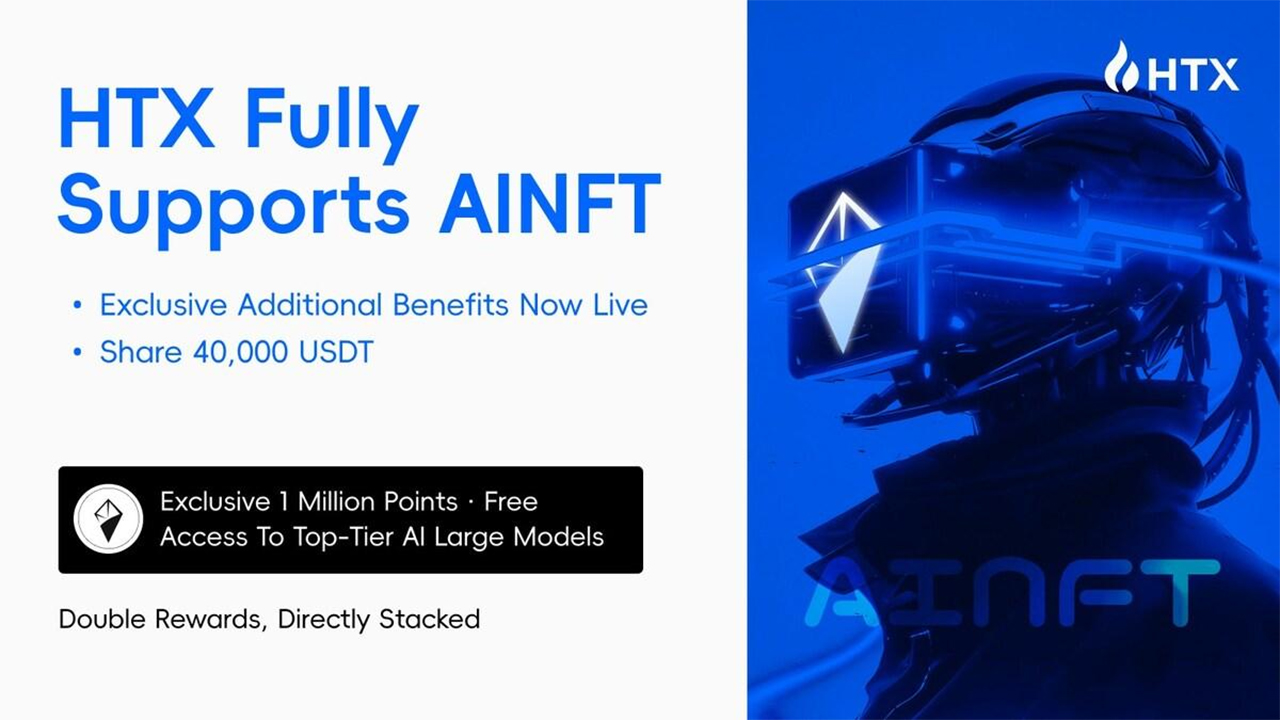 HTX Fully Supports AINFT

• Exclusive Additional Benefits Now Live
• Share 40,000 USDT

Exclusive 1 Million Points · Free Access To Top-Tier AI Large Models

Double Rewards, Directly Stacked

HTX

AINFT